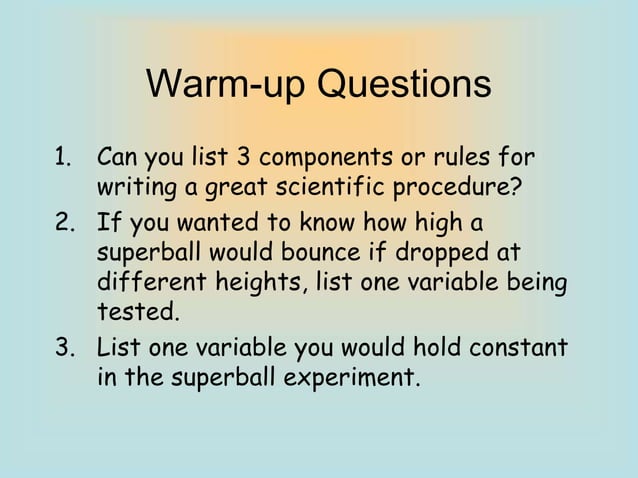 Warm-up Questions

1. Can you list 3 components or rules for writing a great scientific procedure?
2. If you wanted to know how high a superball would bounce if dropped at different heights, list one variable being tested.
3. List one variable you would hold constant in the superball experiment.